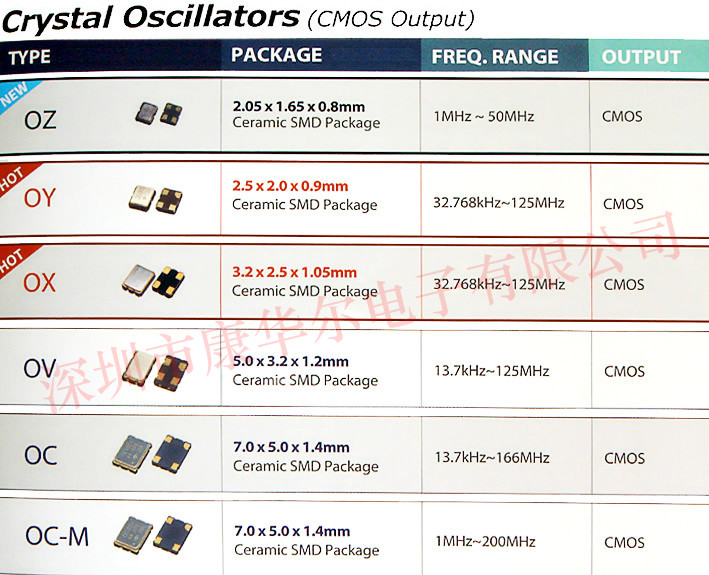 Crystal Oscillators (CMOS Output)

| TYPE | PACKAGE | FREQ. RANGE | OUTPUT |
|---|---|---|---|
| NEW OZ | 2.05 x 1.65 x 0.8mm Ceramic SMD Package | 1MHz ~ 50MHz | CMOS |
| HOT OY | 2.5 x 2.0 x 0.9mm Ceramic SMD Package | 32.768kHz~125MHz | CMOS |
| HOT OX | 3.2 x 2.5 x 1.05mm Ceramic SMD Package | 32.768kHz~125MHz | CMOS |
| OV | 5.0 x 3.2 x 1.2mm Ceramic SMD Package | 13.7kHz~125MHz | CMOS |
| OC | 7.0 x 5.0 x 1.4mm Ceramic SMD Package | 13.7kHz~166MHz | CMOS |
| OC-M | 7.0 x 5.0 x 1.4mm Ceramic SMD Package | 1MHz~200MHz | CMOS |

深圳市康华尔电子有限公司